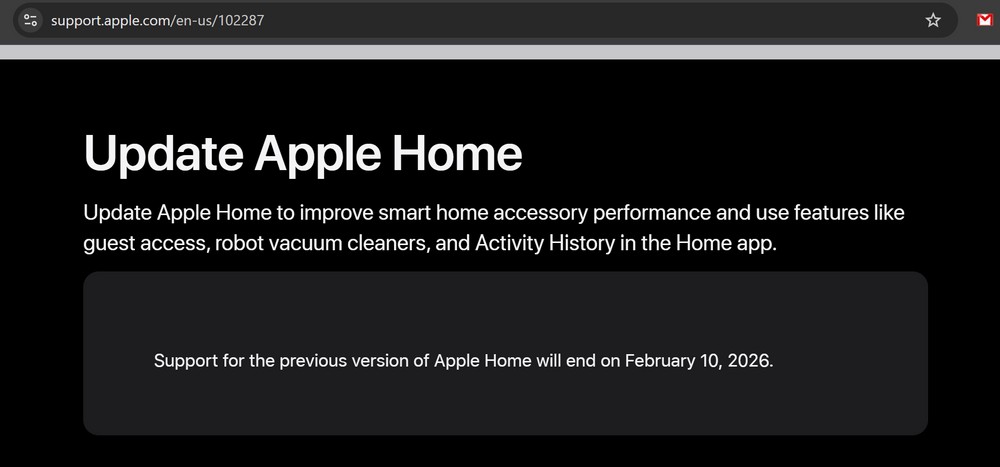 support.apple.com/en-us/102287

Update Apple Home

Update Apple Home to improve smart home accessory performance and use features like guest access, robot vacuum cleaners, and Activity History in the Home app.

Support for the previous version of Apple Home will end on February 10, 2026.